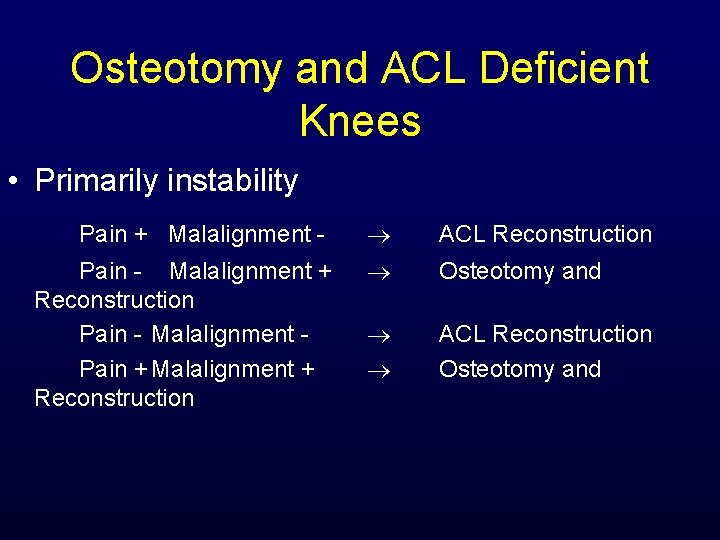 Osteotomy and ACL Deficient Knees

• Primarily instability

Pain + Malalignment - $\rightarrow$ ACL Reconstruction

Pain - Malalignment + $\rightarrow$ Osteotomy and Reconstruction

Pain - Malalignment - $\rightarrow$ ACL Reconstruction

Pain + Malalignment + $\rightarrow$ Osteotomy and Reconstruction